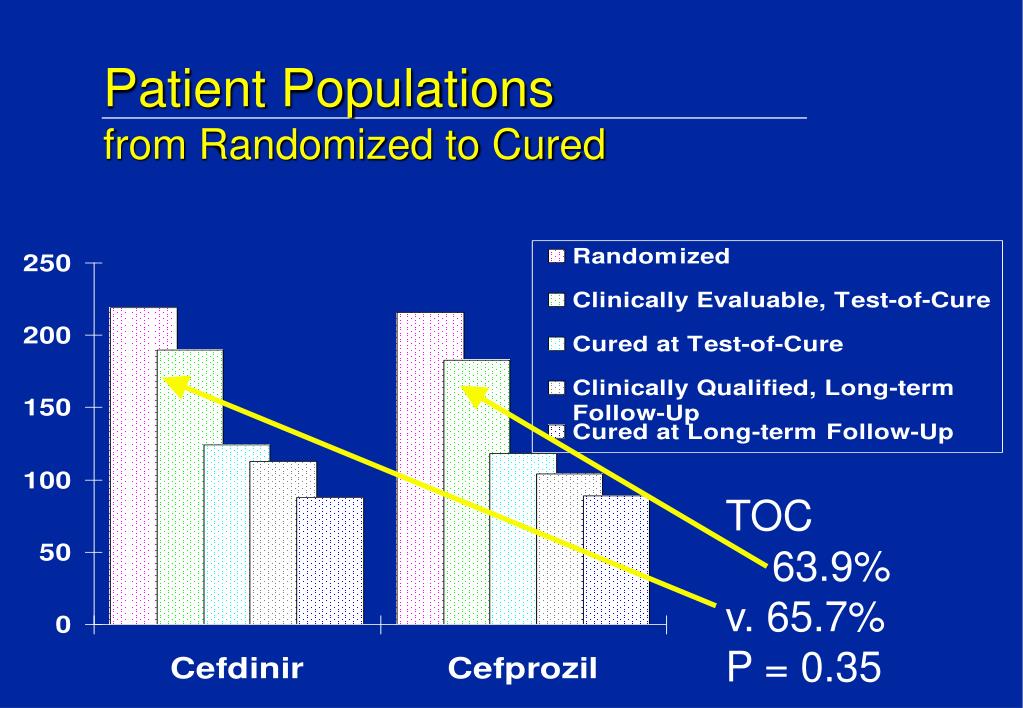 Patient Populations
from Randomized to Cured

250
200
150
100
50
0

Randomized
Clinically Evaluable, Test-of-Cure
Cured at Test-of-Cure
Clinically Qualified, Long-term Follow-Up
Cured at Long-term Follow-Up

Cefdinir
Cefprozil

TOC
63.9%
v. 65.7%
P = 0.35